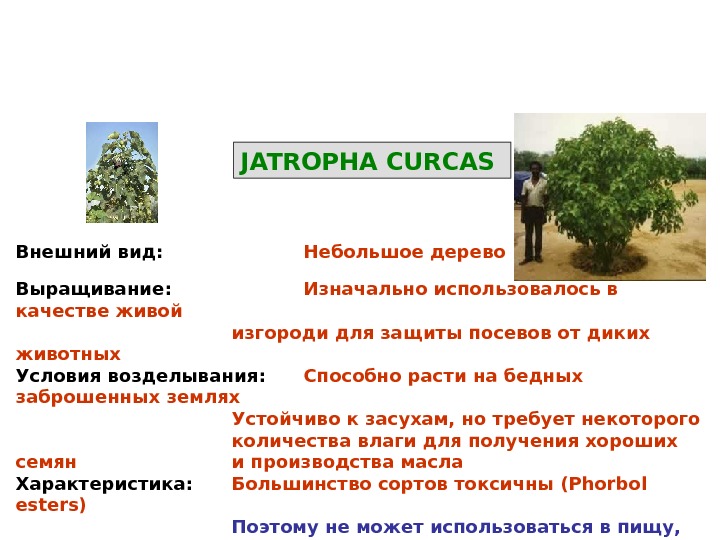 JATROPHA CURCAS

Внешний вид: Небольшое дерево

Выращивание: Изначально использовалось в качестве живой изгороди для защиты посевов от диких животных

Условия возделывания: Способно расти на бедных заброшенных землях

Устойчиво к засухам, но требует некоторого количества влаги для получения хороших семян и производства масла

Характеристика: Большинство сортов токсичны (Phorbol esters)

Поэтому не может использоваться в пищу,